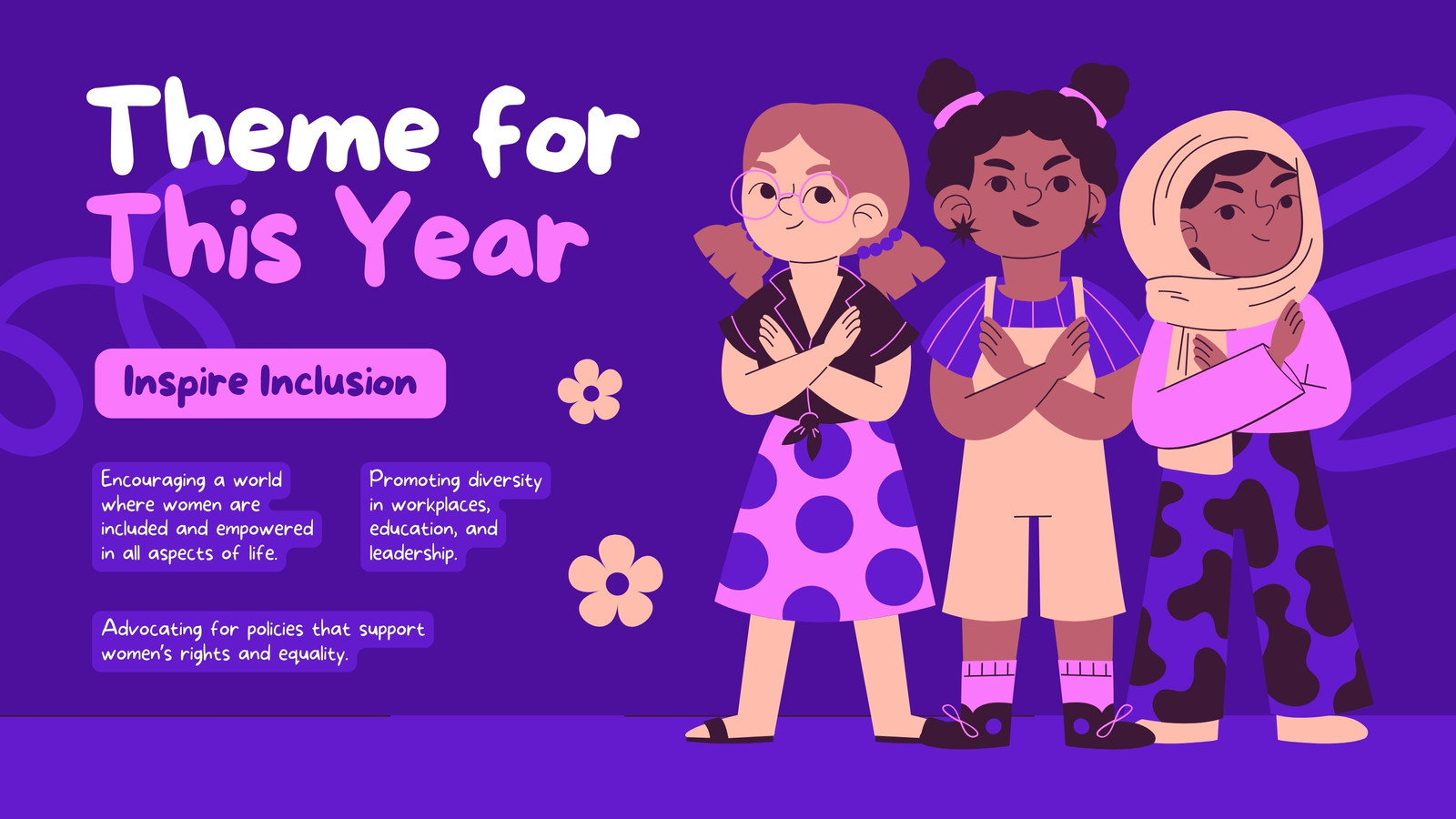 Theme for This Year

Inspire Inclusion

Encouraging a world where women are included and empowered in all aspects of life.

Promoting diversity in workplaces, education, and leadership.

Advocating for policies that support women's rights and equality.